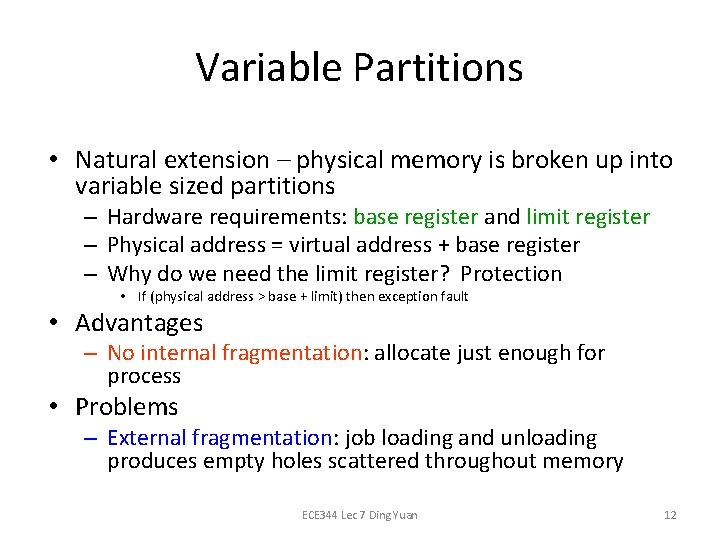 Variable Partitions

• Natural extension – physical memory is broken up into variable sized partitions
– Hardware requirements: base register and limit register
– Physical address = virtual address + base register
– Why do we need the limit register? Protection
• If (physical address > base + limit) then exception fault

• Advantages
– No internal fragmentation: allocate just enough for process

• Problems
– External fragmentation: job loading and unloading produces empty holes scattered throughout memory

ECE344 Lec 7 Ding Yuan

12